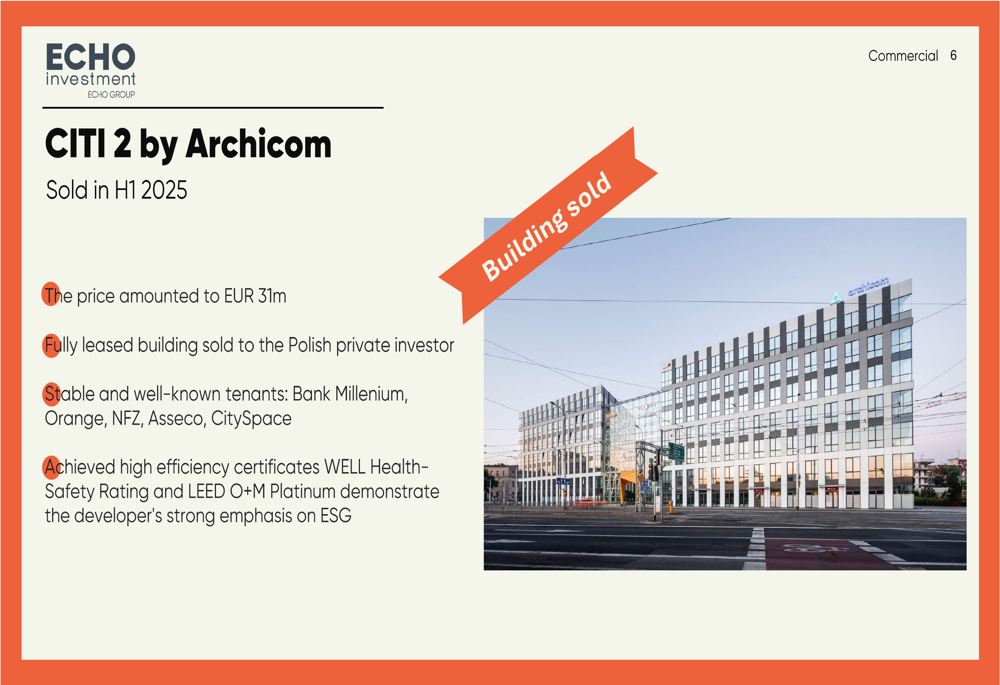 ECHO
investment
ECHO GROUP

Commercial 6

CITI 2 by Archicom

Sold in H1 2025

The price amounted to EUR 31m

Fully leased building sold to the Polish private investor

Stable and well-known tenants: Bank Millenium, Orange, NFZ, Asseco, CitySpace

Achieved high efficiency certificates WELL Health-Safety Rating and LEED O+M Platinum demonstrate the developer's strong emphasis on ESG

Building sold

archicom